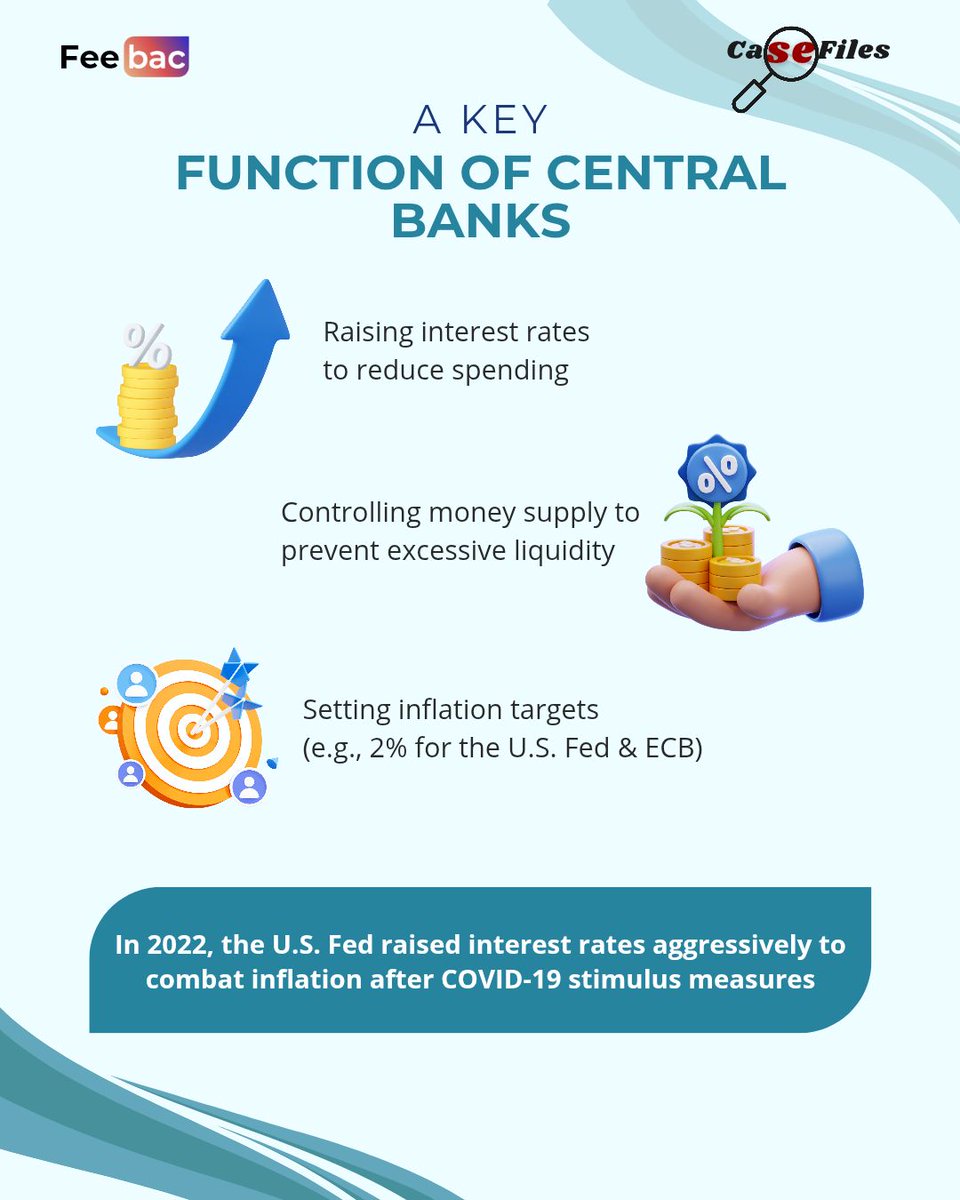 Feebac

CaseFiles

A KEY
FUNCTION OF CENTRAL BANKS

%

Raising interest rates to reduce spending

%

Controlling money supply to prevent excessive liquidity

Setting inflation targets (e.g., 2% for the U.S. Fed & ECB)

In 2022, the U.S. Fed raised interest rates aggressively to combat inflation after COVID-19 stimulus measures